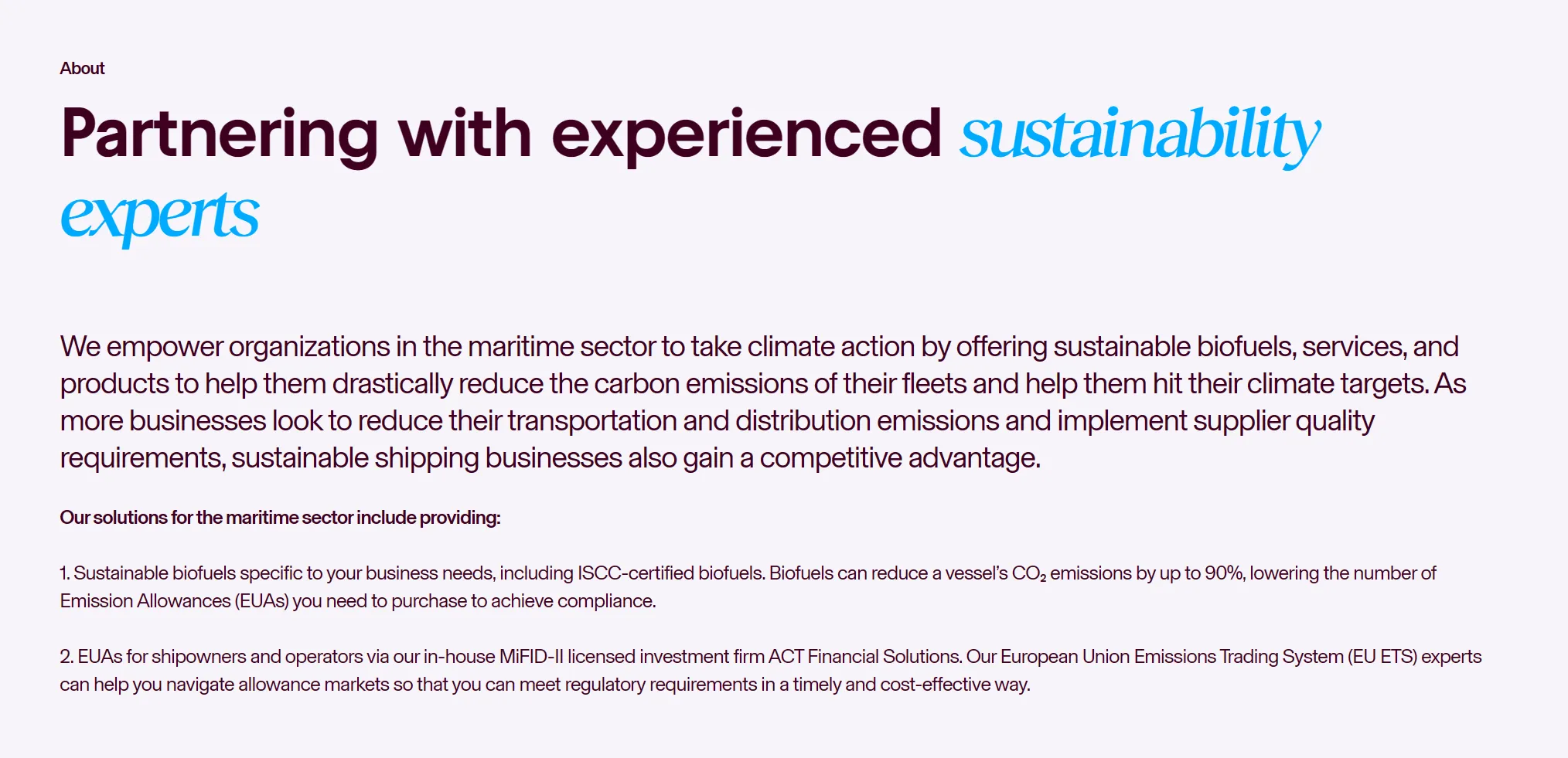 About

Partnering with experienced sustainability experts

We empower organizations in the maritime sector to take climate action by offering sustainable biofuels, services, and products to help them drastically reduce the carbon emissions of their fleets and help them hit their climate targets. As more businesses look to reduce their transportation and distribution emissions and implement supplier quality requirements, sustainable shipping businesses also gain a competitive advantage.

Our solutions for the maritime sector include providing:

1. Sustainable biofuels specific to your business needs, including ISCC-certified biofuels. Biofuels can reduce a vessel's $CO_2$ emissions by up to 90%, lowering the number of Emission Allowances (EUAs) you need to purchase to achieve compliance.

2. EUAs for shipowners and operators via our in-house MiFID-II licensed investment firm ACT Financial Solutions. Our European Union Emissions Trading System (EU ETS) experts can help you navigate allowance markets so that you can meet regulatory requirements in a timely and cost-effective way.